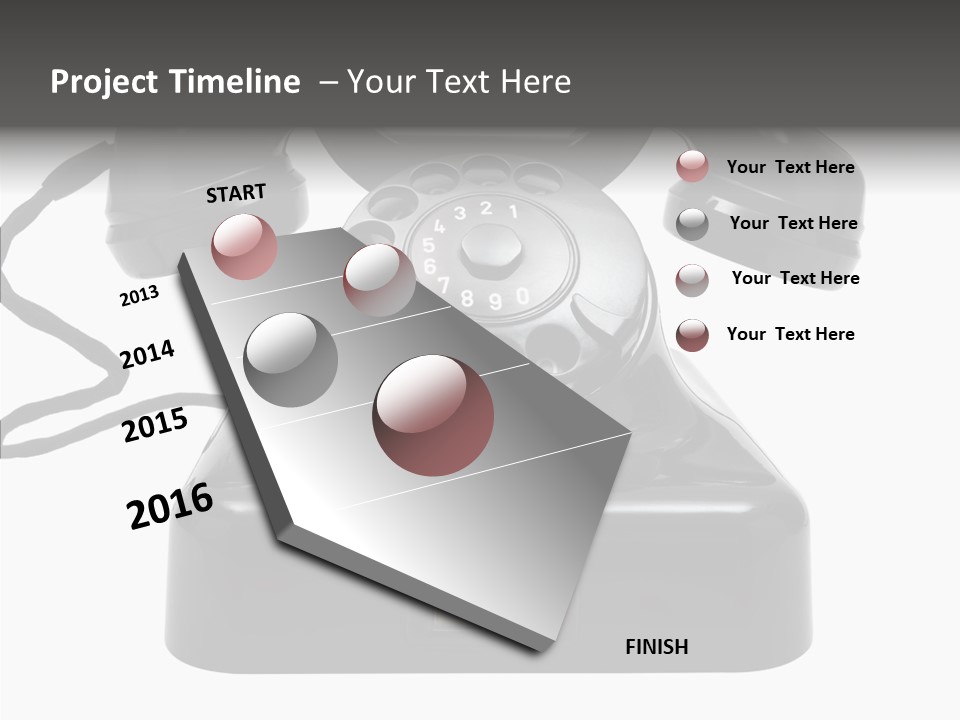 Project Timeline – Your Text Here

START

2013

2014

2015

2016

FINISH

Your Text Here

Your Text Here

Your Text Here

Your Text Here

4 3 2 1
5
6
7 8 9 0